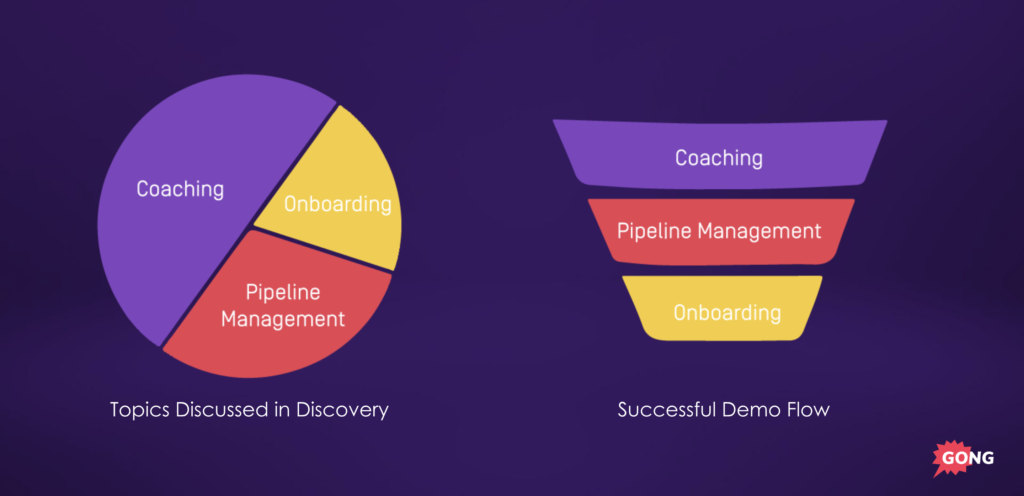 Coaching
Onboarding
Pipeline Management

Topics Discussed in Discovery

Coaching
Pipeline Management
Onboarding

Successful Demo Flow

GONG